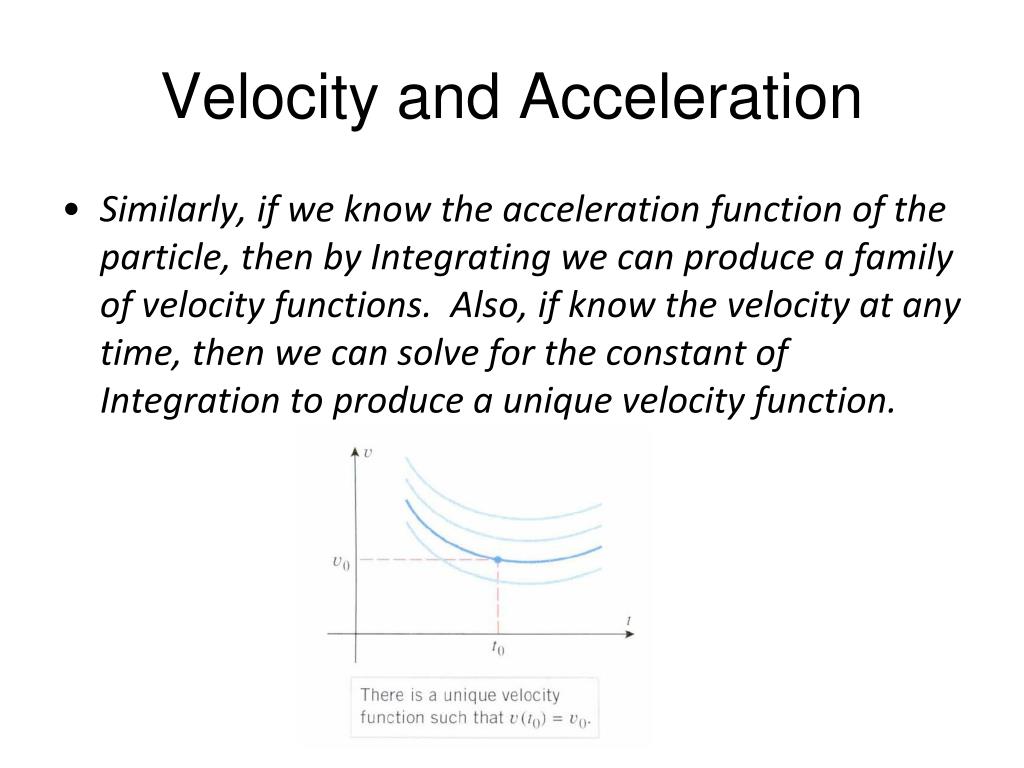 Velocity and Acceleration

• Similarly, if we know the acceleration function of the particle, then by Integrating we can produce a family of velocity functions. Also, if know the velocity at any time, then we can solve for the constant of Integration to produce a unique velocity function.

$v$

$v_0$

$t$

$t_0$

There is a unique velocity function such that $v(t_0) = v_0$.